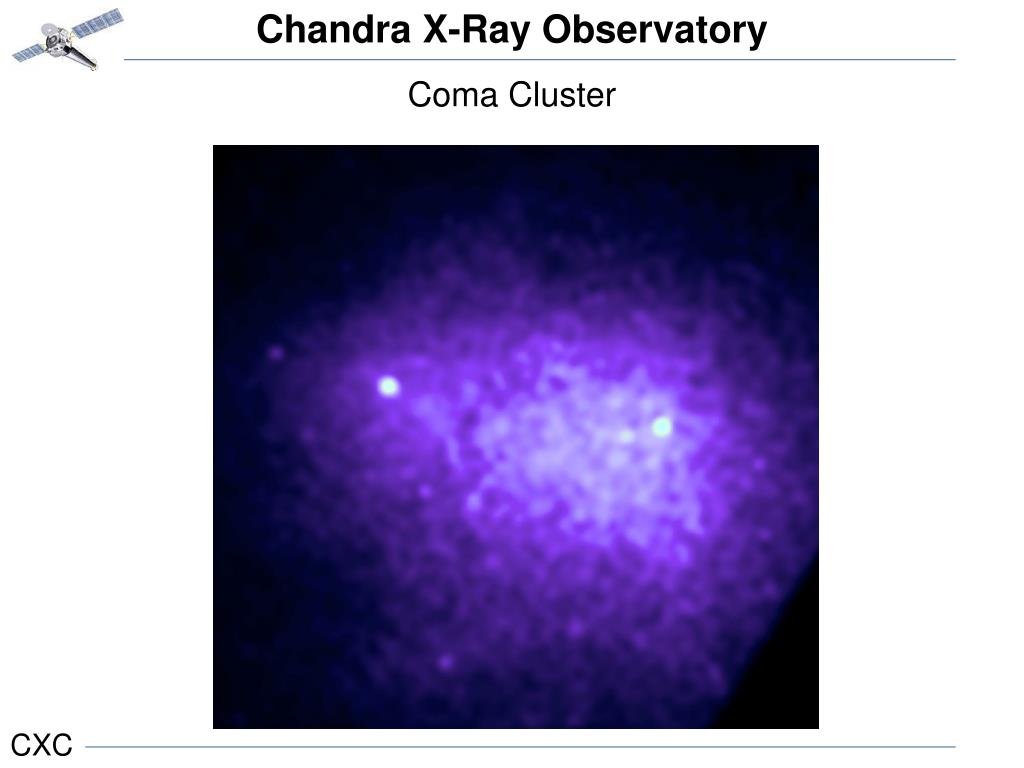 Chandra X-Ray Observatory

Coma Cluster

CXC